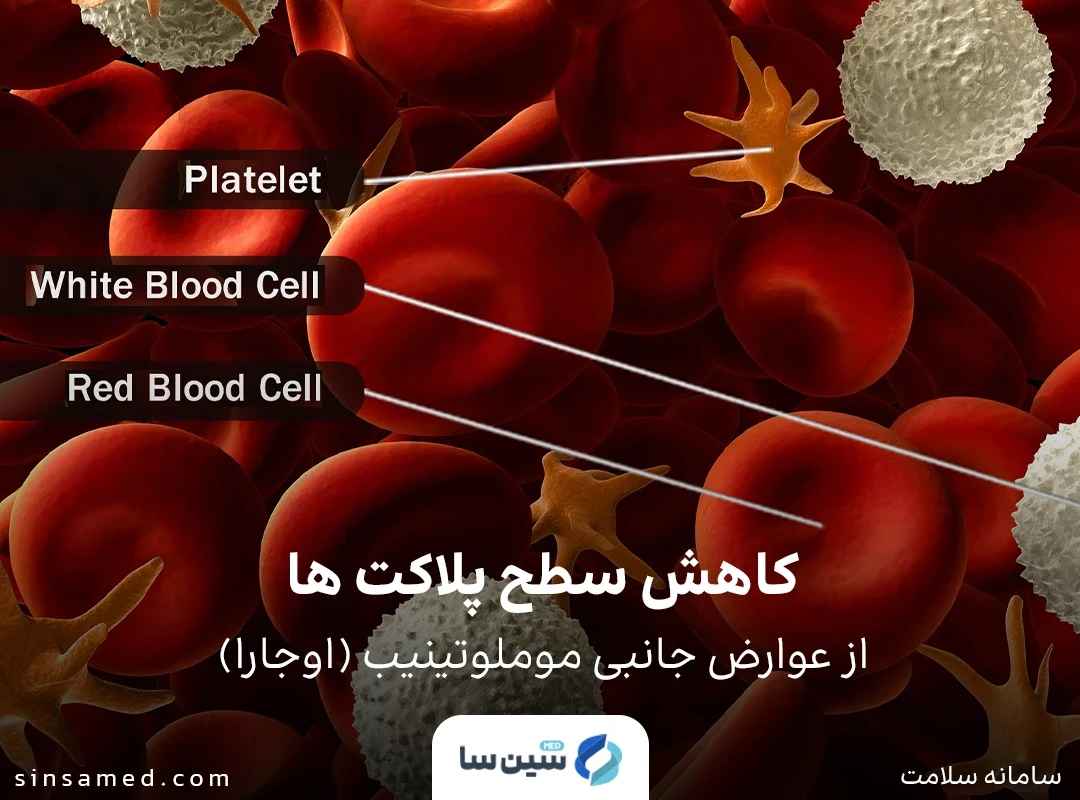 Platelet

White Blood Cell

Red Blood Cell

کاهش سطح پلاکت ها

از عوارض جانبی موملوتینیب (اوجارا)

MED
سین سا

sinsamed.com

سامانه سلامت